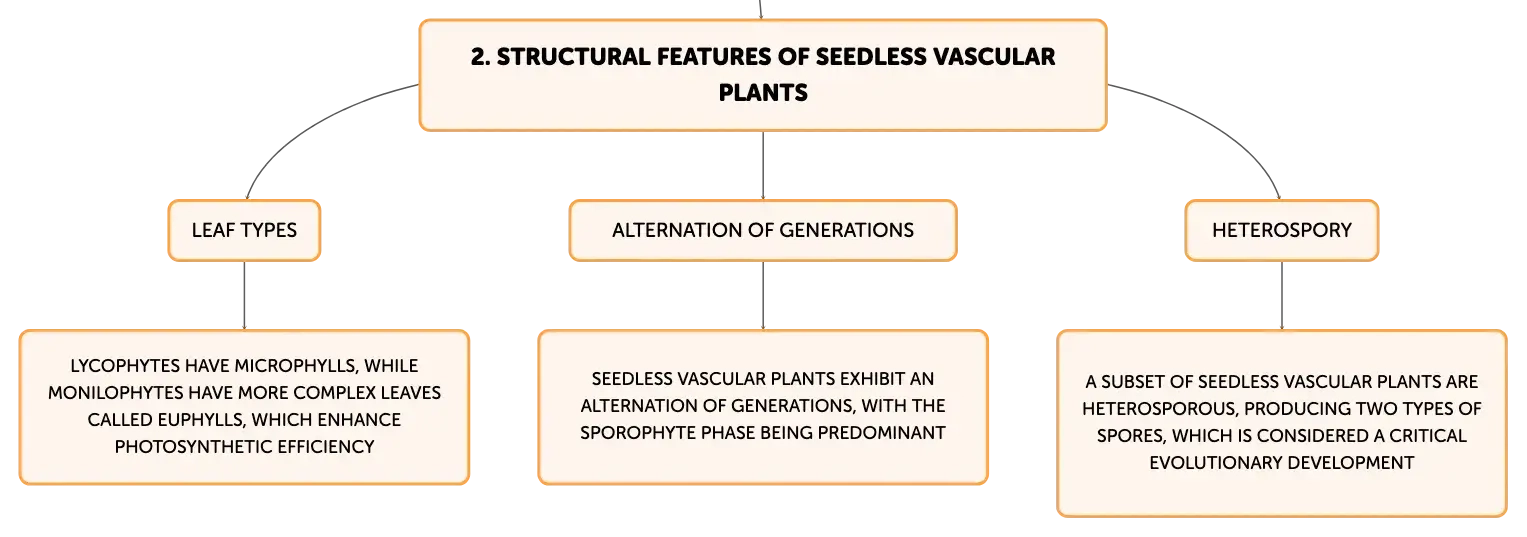 2. STRUCTURAL FEATURES OF SEEDLESS VASCULAR PLANTS

LEAF TYPES

LYCOPHYTES HAVE MICROPHYLLS, WHILE MONILOPHYTES HAVE MORE COMPLEX LEAVES CALLED EUPHYLLS, WHICH ENHANCE PHOTOSYNTHETIC EFFICIENCY

ALTERNATION OF GENERATIONS

SEEDLESS VASCULAR PLANTS EXHIBIT AN ALTERNATION OF GENERATIONS, WITH THE SPOROPHYTE PHASE BEING PREDOMINANT

HETEROSPORY

A SUBSET OF SEEDLESS VASCULAR PLANTS ARE HETEROSPOROUS, PRODUCING TWO TYPES OF SPORES, WHICH IS CONSIDERED A CRITICAL EVOLUTIONARY DEVELOPMENT